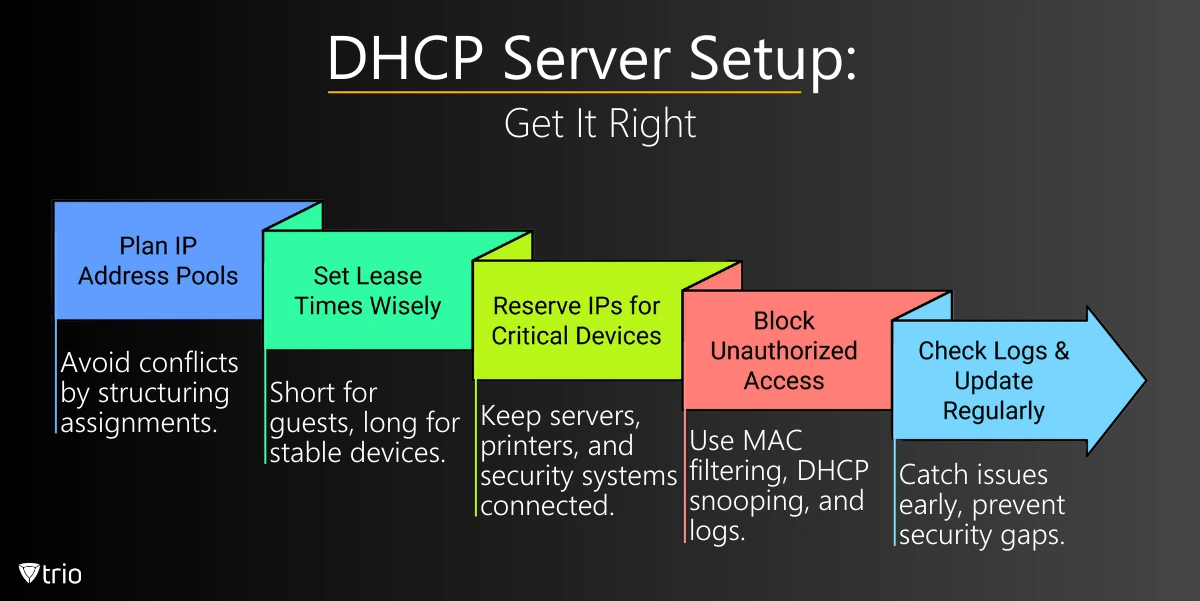 DHCP Server Setup:
Get It Right

Plan IP Address Pools

Avoid conflicts by structuring assignments.

Set Lease Times Wisely

Short for guests, long for stable devices.

Reserve IPs for Critical Devices

Keep servers, printers, and security systems connected.

Block Unauthorized Access

Use MAC filtering, DHCP snooping, and logs.

Check Logs & Update Regularly

Catch issues early, prevent security gaps.

trio